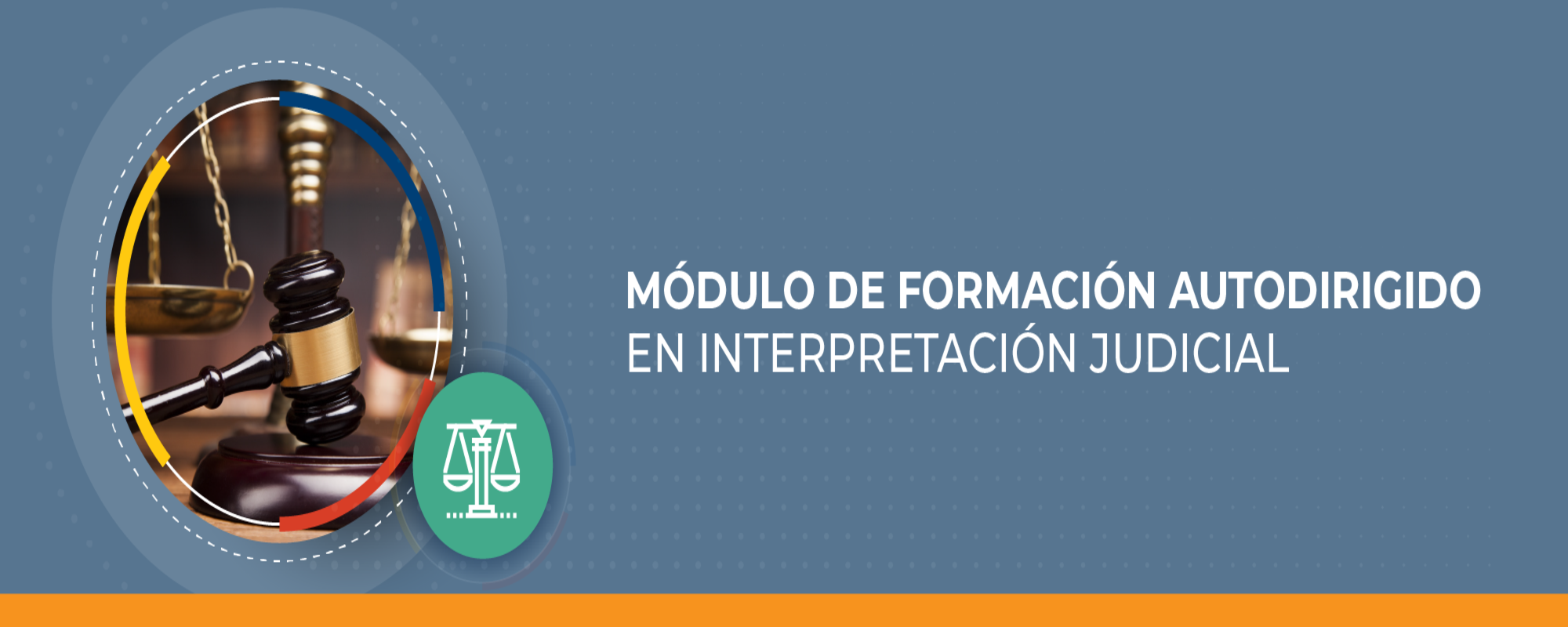 MÓDULO DE FORMACIÓN AUTODIRIGIDO
EN INTERPRETACIÓN JUDICIAL